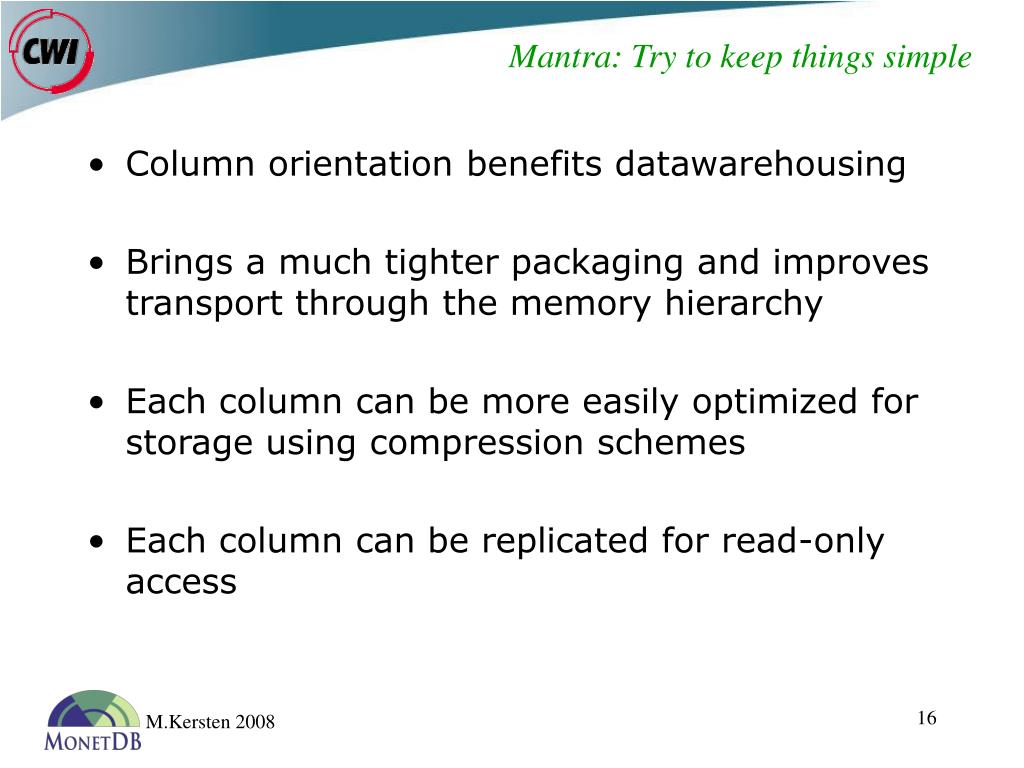 CWI

Mantra: Try to keep things simple

• Column orientation benefits datawarehousing

• Brings a much tighter packaging and improves transport through the memory hierarchy

• Each column can be more easily optimized for storage using compression schemes

• Each column can be replicated for read-only access

MONETDB

M.Kersten 2008

16